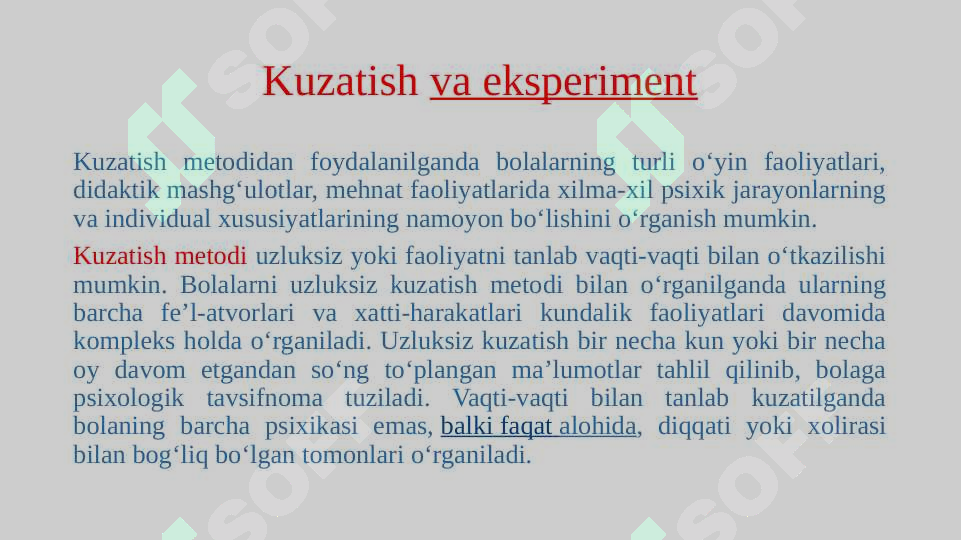 Kuzatish va eksperiment

Kuzatish metodidan foydalanilganda bolalarning turli o‘yin faoliyatlari, didaktik mashg‘ulotlar, mehnat faoliyatlarida xilma-xil psixik jarayonlarning va individual xususiyatlarining namoyon bo‘lishini o‘rganish mumkin.

Kuzatish metodi uzluksiz yoki faoliyatni tanlab vaqti-vaqti bilan o‘tkazilishi mumkin. Bolalarni uzluksiz kuzatish metodi bilan o‘rganilganda ularning barcha fe’l-atvorlari va xatti-harakatlari kundalik faoliyatlari davomida kompleks holda o‘rganiladi. Uzluksiz kuzatish bir necha kun yoki bir necha oy davom etgandan so‘ng to‘plangan ma’lumotlar tahlil qilinib, bolaga psixologik tavsifnoma tuziladi. Vaqti-vaqti bilan tanlab kuzatilganda bolaning barcha psixikasi emas, balki faqat alohida, diqqati yoki xolirasi bilan bog‘liq bo‘lgan tomonlari o‘rganiladi.